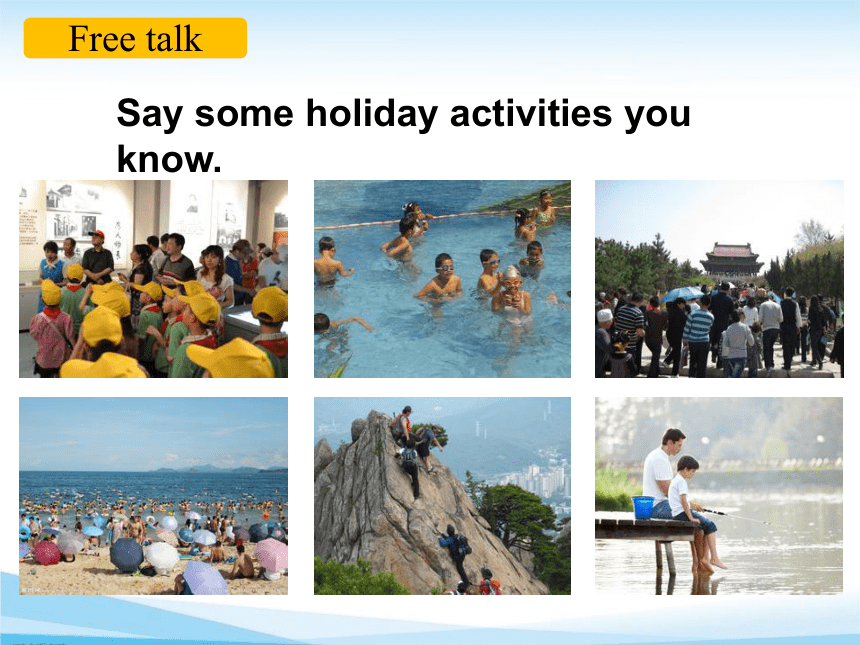 Free talk

Say some holiday activities you know.